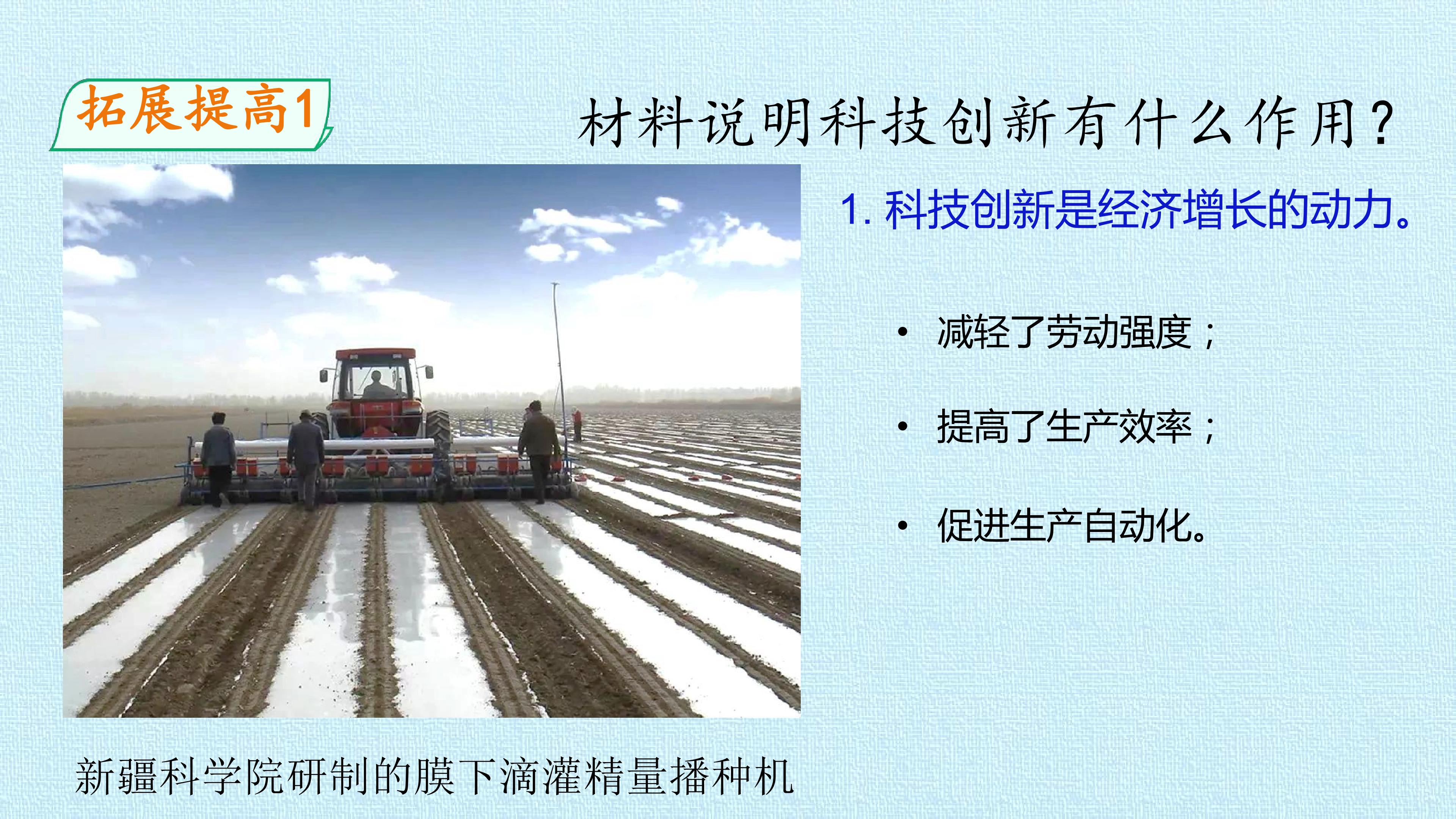 拓展提高1

材料说明科技创新有什么作用？

1. 科技创新是经济增长的动力。

• 减轻了劳动强度；

• 提高了生产效率；

• 促进生产自动化。

新疆科学院研制的膜下滴灌精量播种机